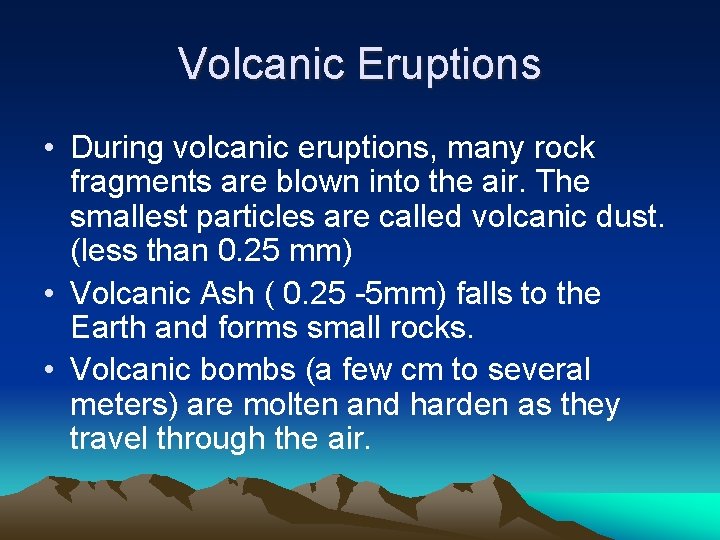 Volcanic Eruptions

• During volcanic eruptions, many rock fragments are blown into the air. The smallest particles are called volcanic dust. (less than 0.25 mm)

• Volcanic Ash ( 0.25 -5mm) falls to the Earth and forms small rocks.

• Volcanic bombs (a few cm to several meters) are molten and harden as they travel through the air.